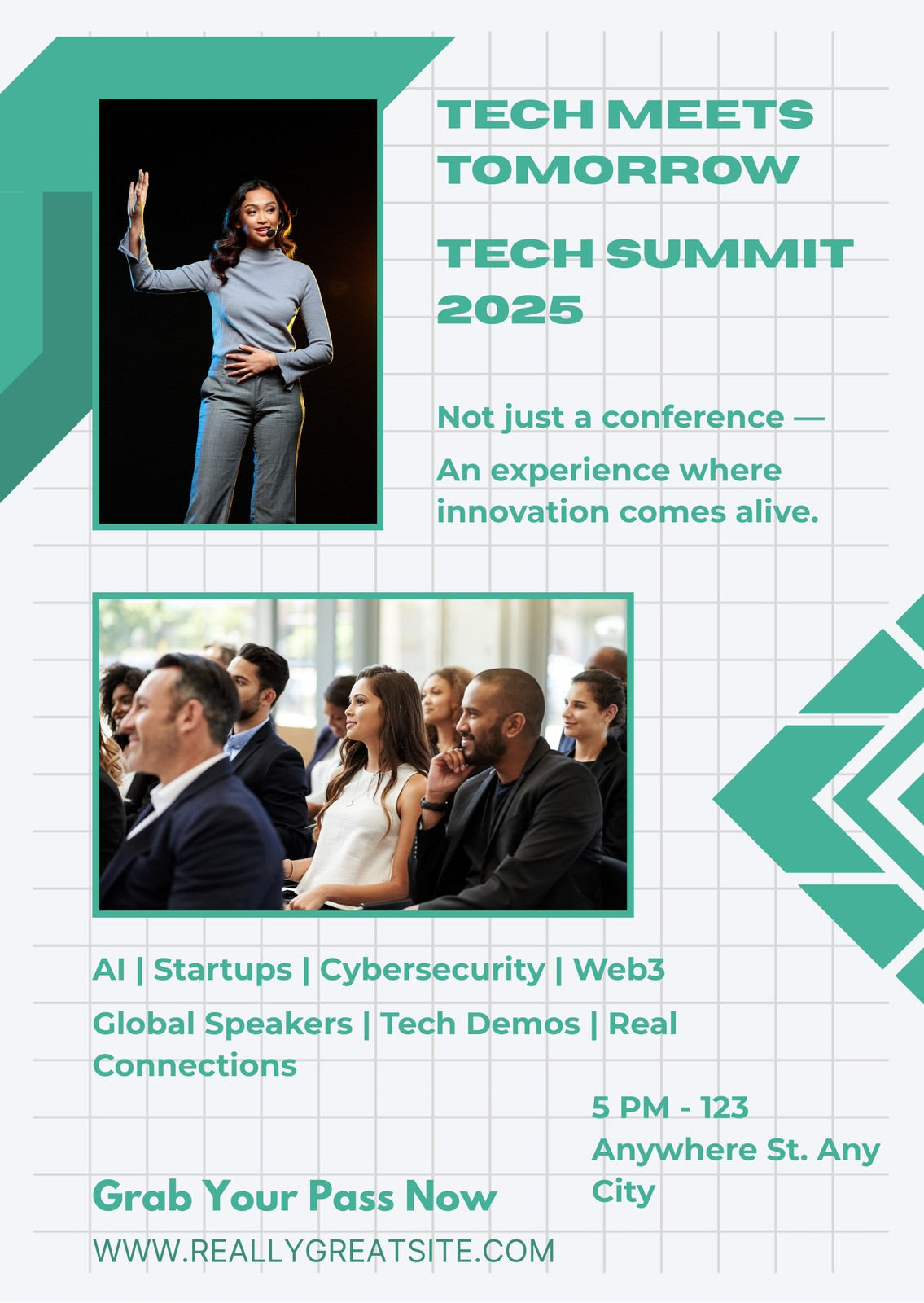 TECH MEETS TOMORROW

TECH SUMMIT 2025

Not just a conference —

An experience where innovation comes alive.

AI | Startups | Cybersecurity | Web3

Global Speakers | Tech Demos | Real Connections

5 PM - 123 Anywhere St. Any City

Grab Your Pass Now

WWW.REALLYGREATSITE.COM